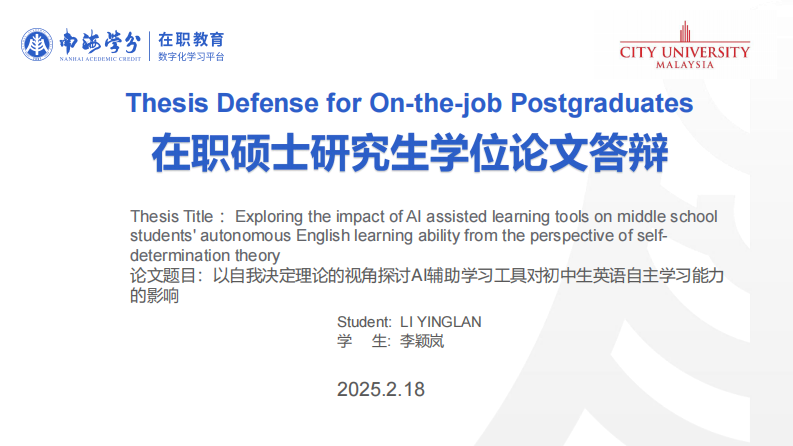 南海学分
NANHAI ACADEMIC CREDIT
在职教育
数字化学习平台

CITY UNIVERSITY
MALAYSIA

Thesis Defense for On-the-job Postgraduates
在职硕士研究生学位论文答辩

Thesis Title： Exploring the impact of AI assisted learning tools on middle school students' autonomous English learning ability from the perspective of self-determination theory
论文题目：以自我决定理论的视角探讨AI辅助学习工具对初中生英语自主学习能力的影响

Student: LI YINGLAN
学 生: 李颖岚

2025.2.18